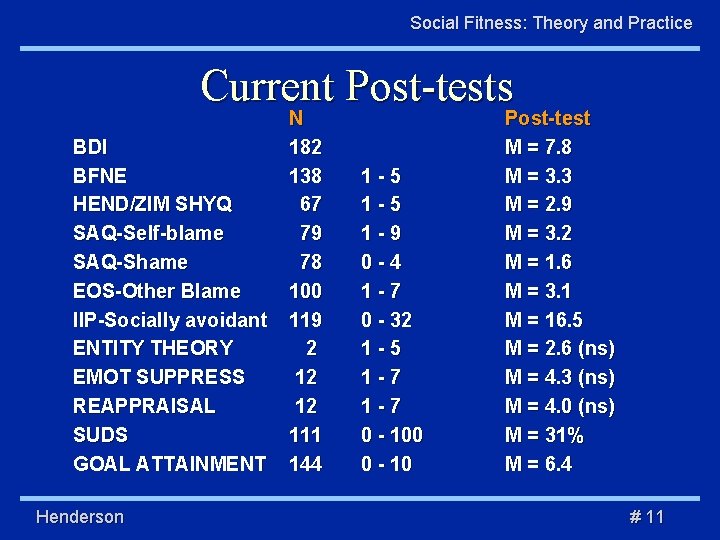 Social Fitness: Theory and Practice

Current Post-tests

| | N | | Post-test |
|---|---|---|---|
| BDI | 182 | | M = 7.8 |
| BFNE | 138 | 1 - 5 | M = 3.3 |
| HEND/ZIM SHYQ | 67 | 1 - 5 | M = 2.9 |
| SAQ-Self-blame | 79 | 1 - 9 | M = 3.2 |
| SAQ-Shame | 78 | 0 - 4 | M = 1.6 |
| EOS-Other Blame | 100 | 1 - 7 | M = 3.1 |
| IIP-Socially avoidant | 119 | 0 - 32 | M = 16.5 |
| ENTITY THEORY | 2 | 1 - 5 | M = 2.6 (ns) |
| EMOT SUPPRESS | 12 | 1 - 7 | M = 4.3 (ns) |
| REAPPRAISAL | 12 | 1 - 7 | M = 4.0 (ns) |
| SUDS | 111 | 0 - 100 | M = 31% |
| GOAL ATTAINMENT | 144 | 0 - 10 | M = 6.4 |

Henderson

# 11